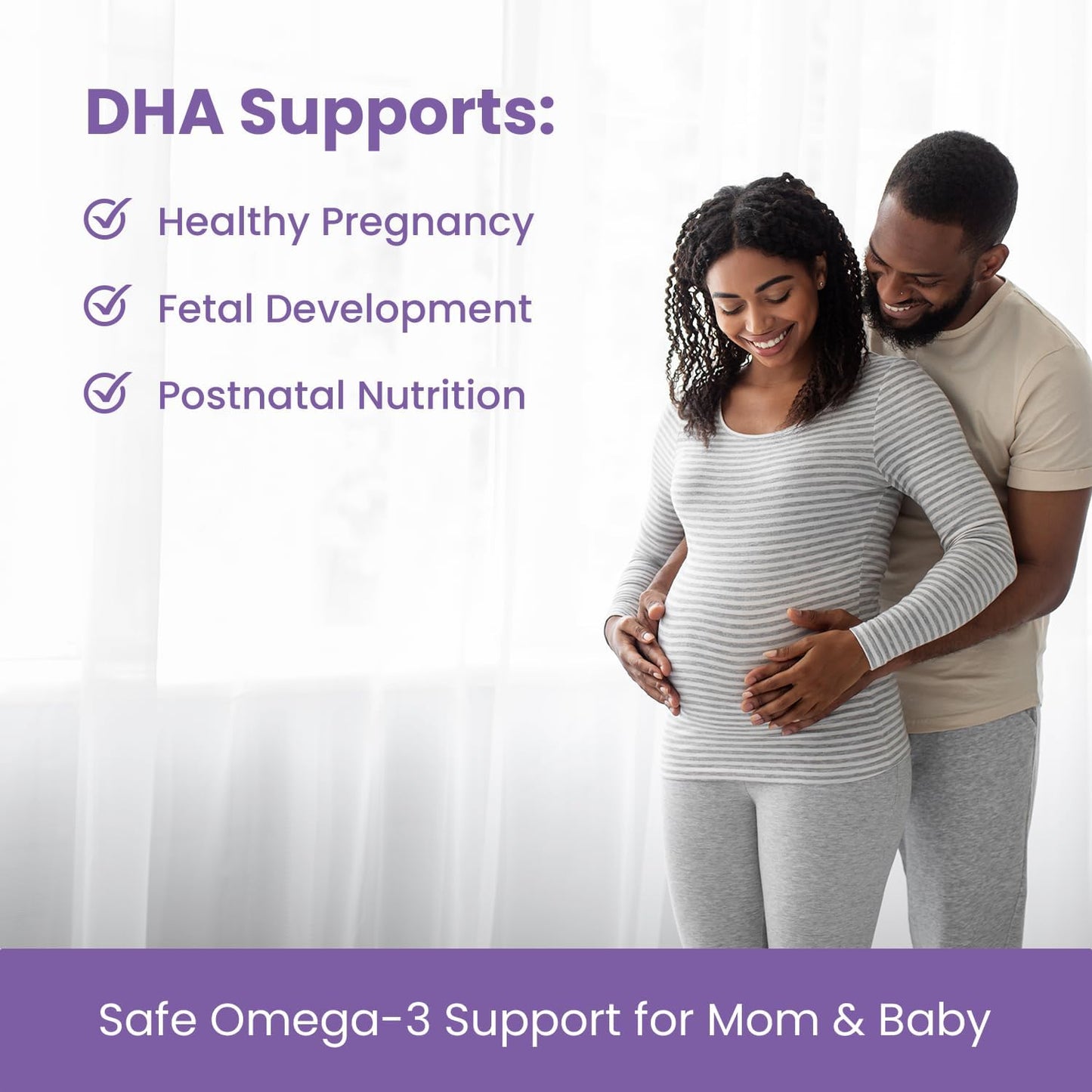 DHA Supports:

Healthy Pregnancy

Fetal Development

Postnatal Nutrition

Safe Omega-3 Support for Mom & Baby